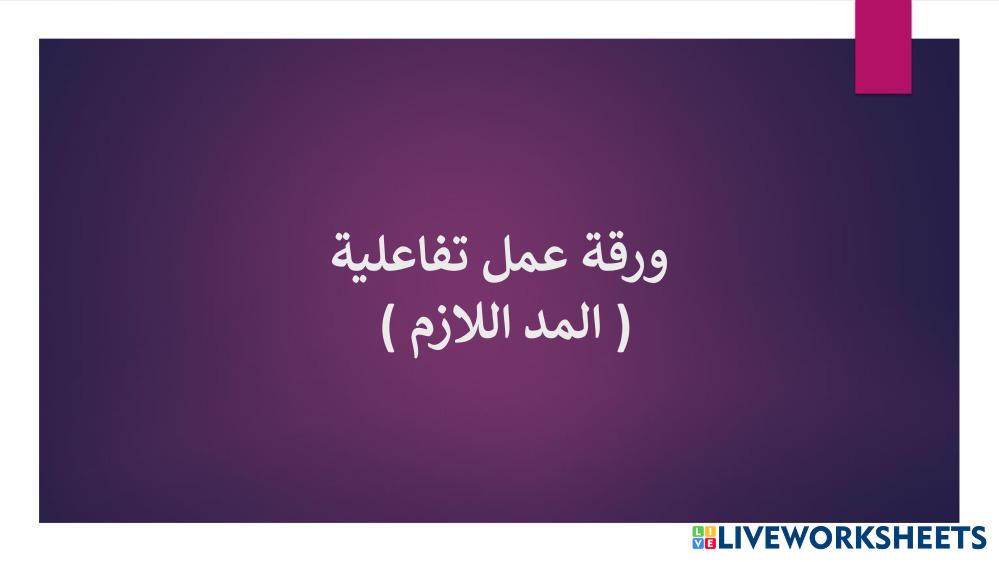 ورقة عمل تفاعلية
( المد اللازم )

LIVEWORKSHEETS